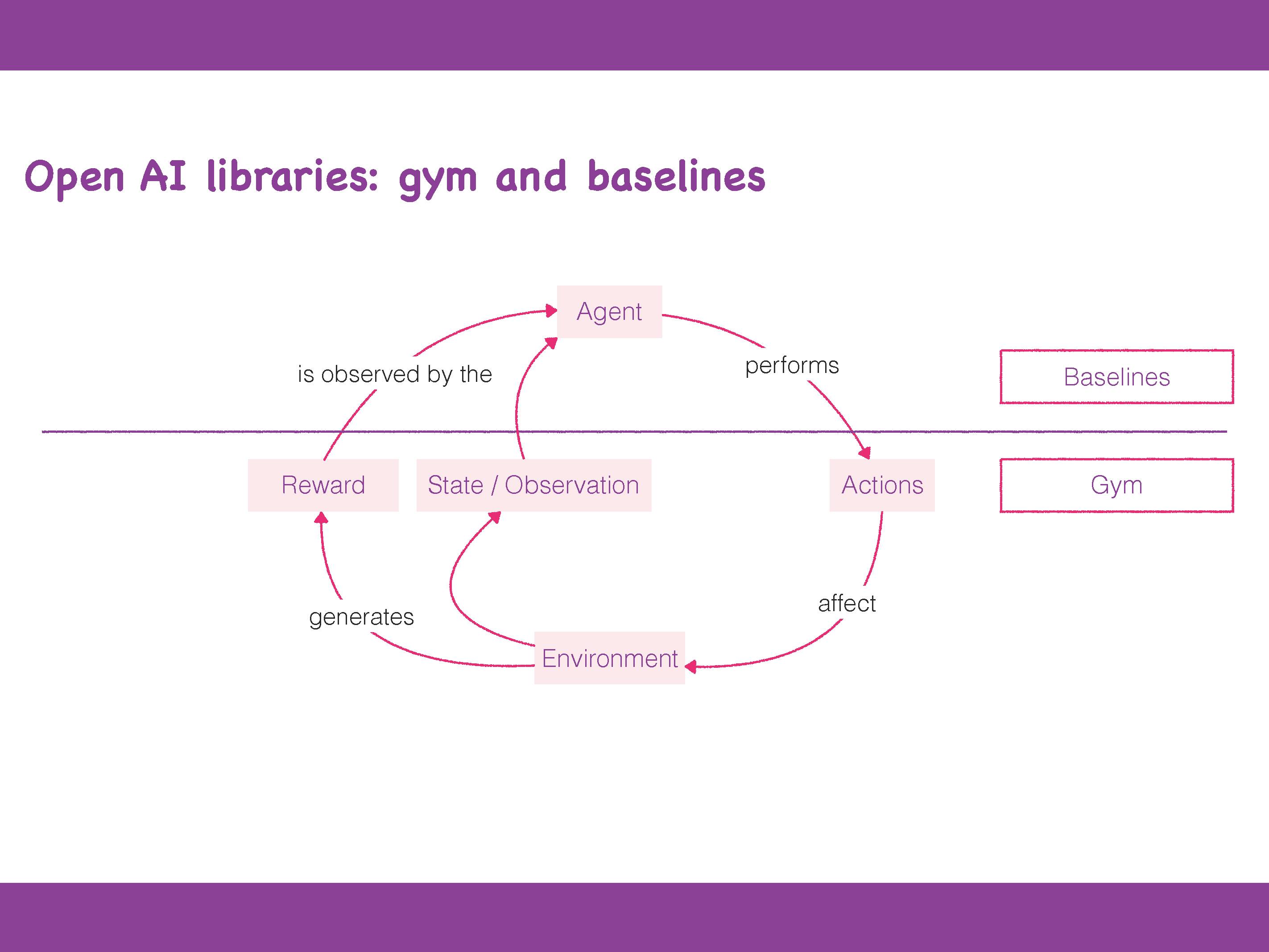 Open AI libraries: gym and baselines

Agent

is observed by the

performs

Baselines

Reward

State / Observation

Actions

Gym

generates

affect

Environment